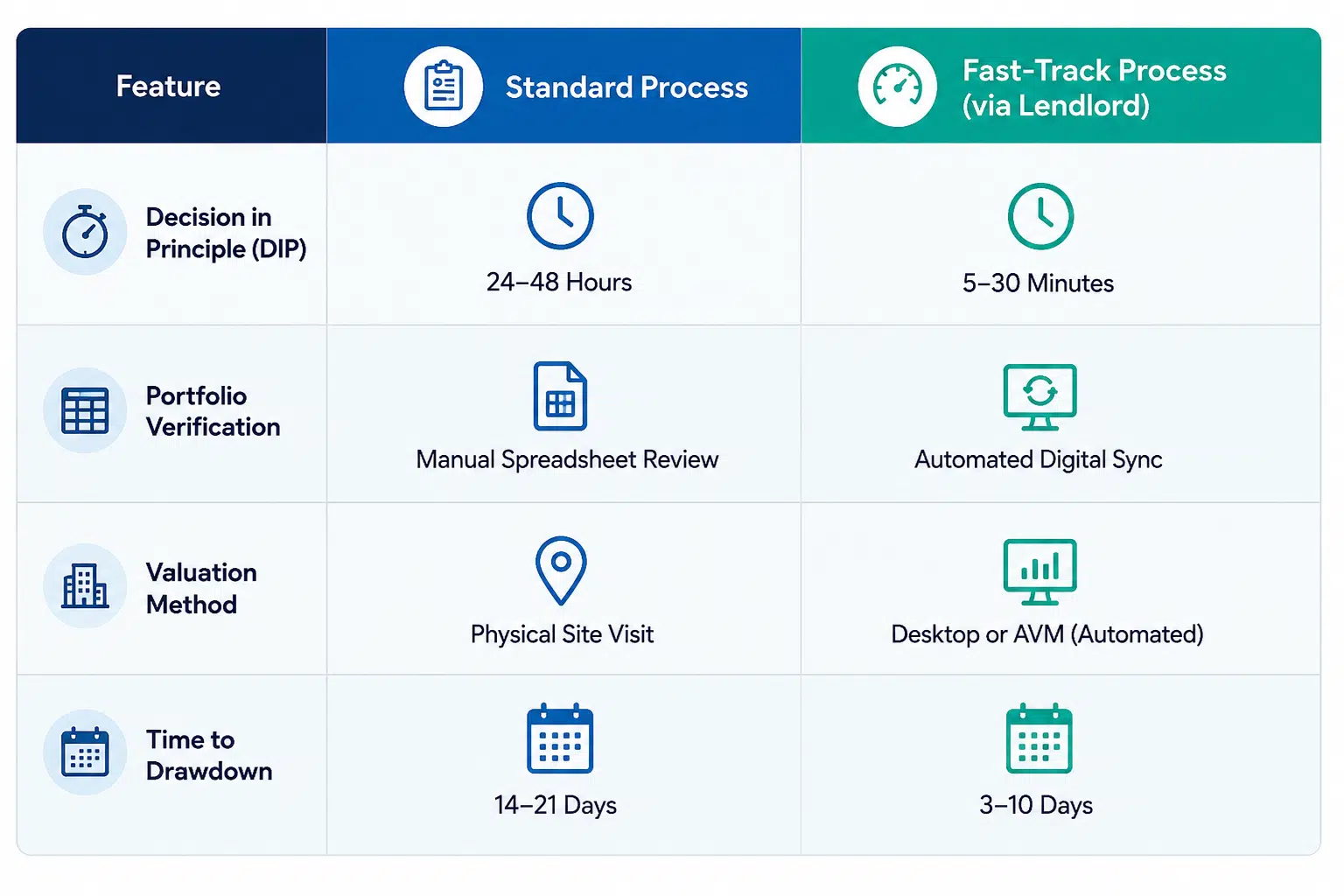 | Feature | Standard Process | Fast-Track Process (via Lendlord) |
|---|---|---|
| Decision in Principle (DIP) | 24–48 Hours | 5–30 Minutes |
| Portfolio Verification | Manual Spreadsheet Review | Automated Digital Sync |
| Valuation Method | Physical Site Visit | Desktop or AVM (Automated) |
| Time to Drawdown | 14–21 Days | 3–10 Days |